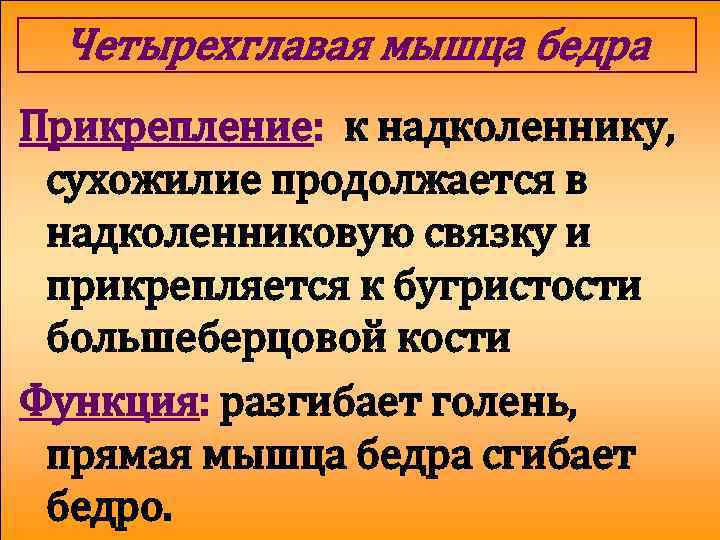 Четырехглавая мышца бедра

Прикрепление: к надколеннику, сухожилие продолжается в надколенниковую связку и прикрепляется к бугристости большеберцовой кости

Функция: разгибает голень, прямая мышца бедра сгибает бедро.